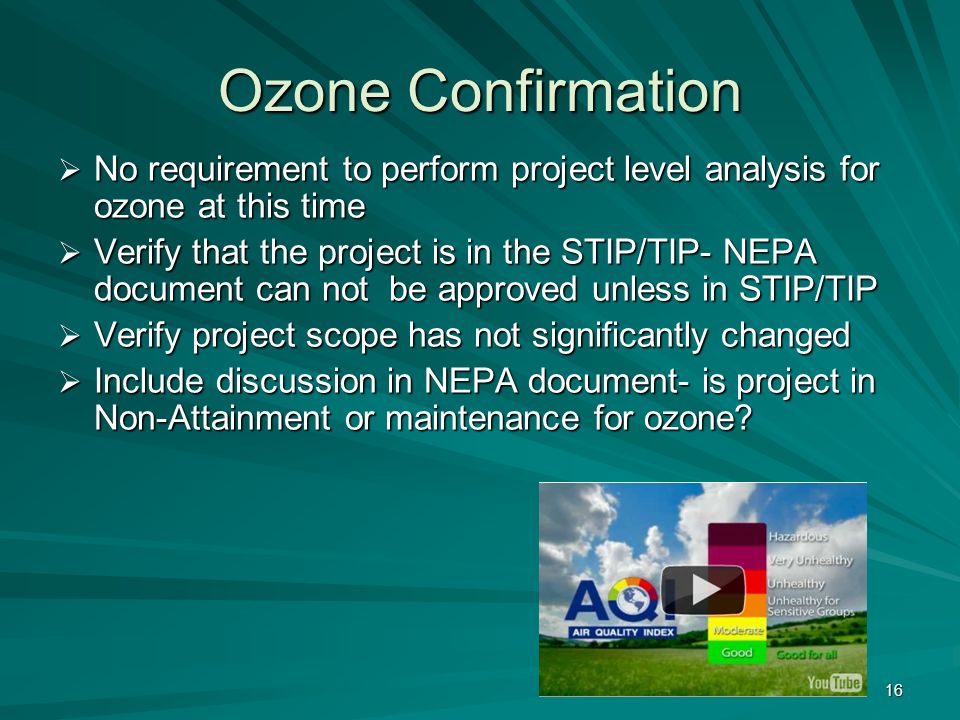 Ozone Confirmation

➢ No requirement to perform project level analysis for ozone at this time

➢ Verify that the project is in the STIP/TIP- NEPA document can not be approved unless in STIP/TIP

➢ Verify project scope has not significantly changed

➢ Include discussion in NEPA document- is project in Non-Attainment or maintenance for ozone?

AQI
AIR QUALITY INDEX

Hazardous
Very Unhealthy
Unhealthy
Unhealthy for Sensitive Groups
Moderate
Good
Good for all

YouTube

16